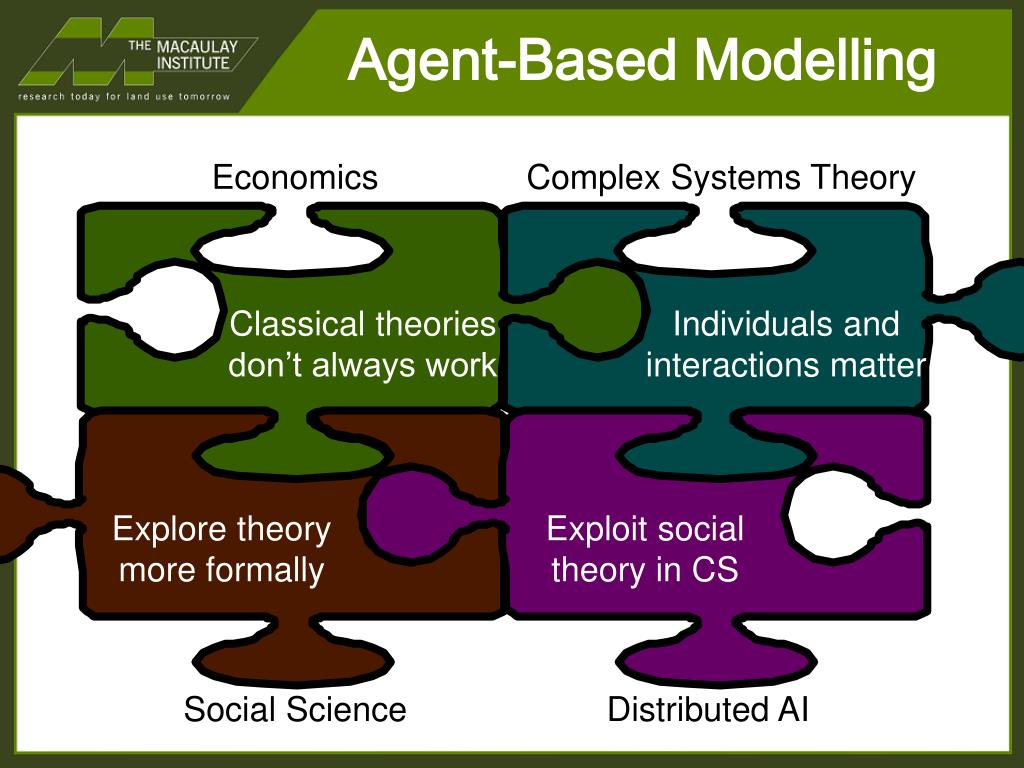 THE MACAULAY INSTITUTE
research today for land use tomorrow

Agent-Based Modelling

Economics

Complex Systems Theory

Classical theories don't always work

Individuals and interactions matter

Explore theory more formally

Exploit social theory in CS

Social Science

Distributed AI